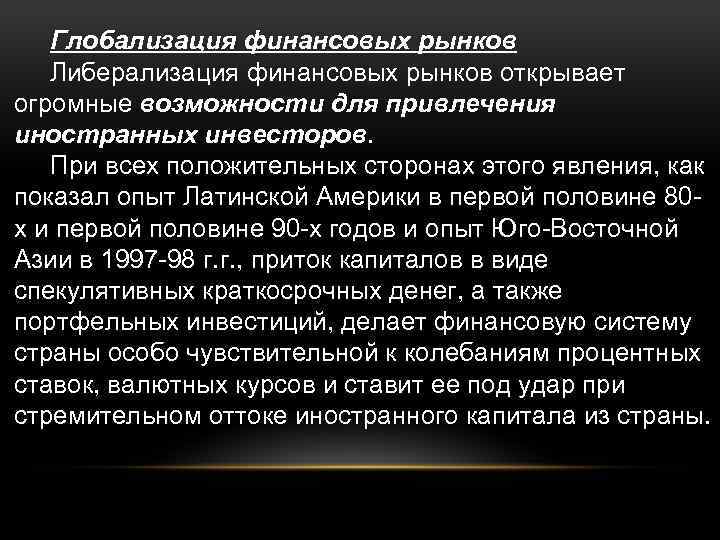 Глобализация финансовых рынков

Либерализация финансовых рынков открывает огромные возможности для привлечения иностранных инвесторов.

При всех положительных сторонах этого явления, как показал опыт Латинской Америки в первой половине 80-х и первой половине 90-х годов и опыт Юго-Восточной Азии в 1997-98 г.г., приток капиталов в виде спекулятивных краткосрочных денег, а также портфельных инвестиций, делает финансовую систему страны особо чувствительной к колебаниям процентных ставок, валютных курсов и ставит ее под удар при стремительном оттоке иностранного капитала из страны.